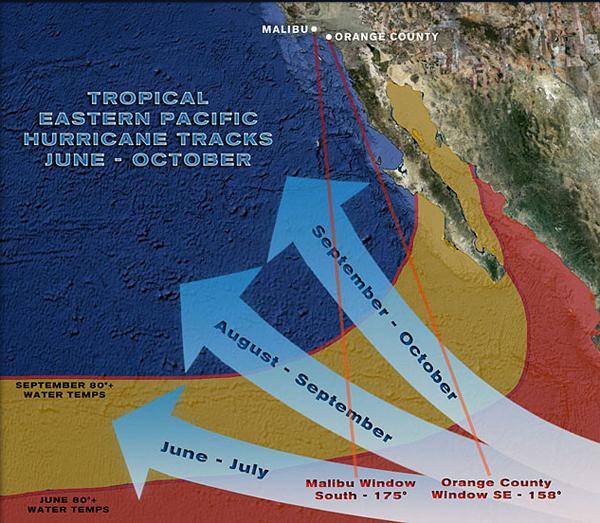 MALIBU
ORANGE COUNTY

TROPICAL
EASTERN PACIFIC
HURRICANE TRACKS
JUNE - OCTOBER

September - October

August - September

June - July

SEPTEMBER 80°+
WATER TEMPS

JUNE 80°+
WATER TEMPS

Malibu Window
South - 175°

Orange County
Window SE - 158°